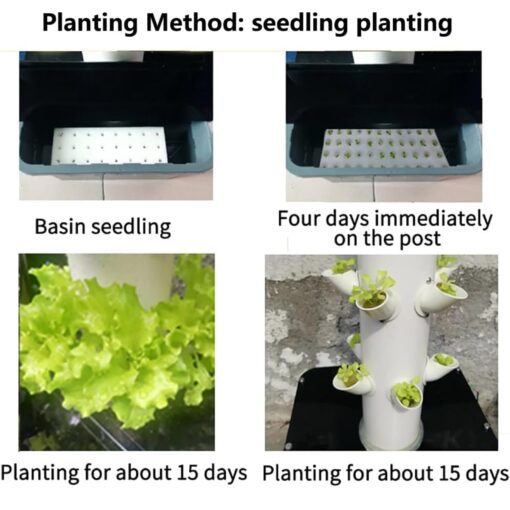 Planting Method: seedling planting

Basin seedling

Four days immediately on the post

Planting for about 15 days

Planting for about 15 days